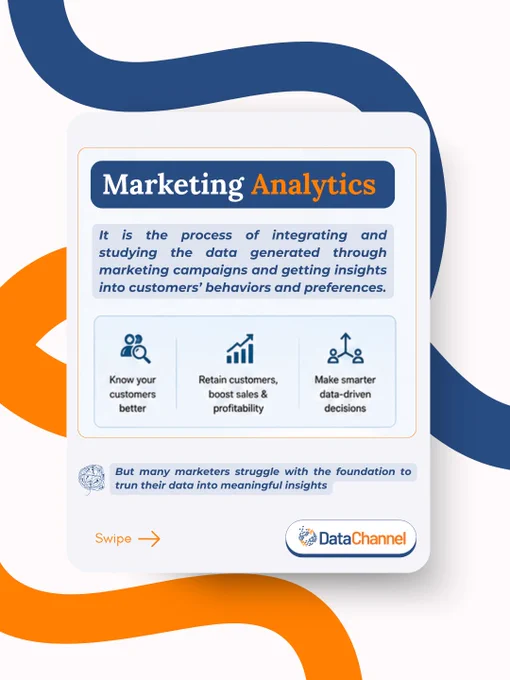 Marketing Analytics

It is the process of integrating and studying the data generated through marketing campaigns and getting insights into customers' behaviors and preferences.

Know your customers better

Retain customers, boost sales & profitability

Make smarter data-driven decisions

But many marketers struggle with the foundation to trun their data into meaningful insights

Swipe

DataChannel